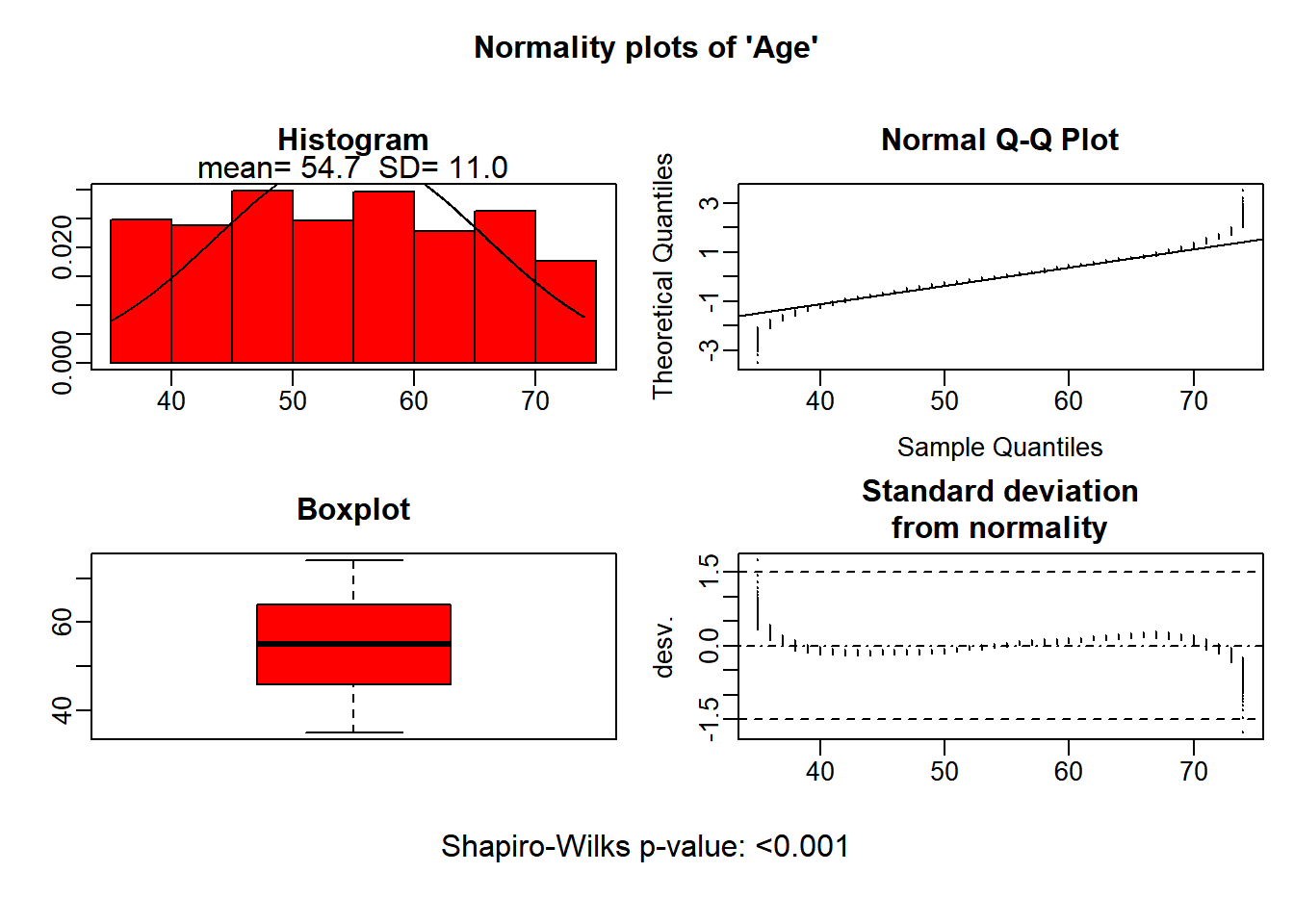 Normality plots of 'Age'

Histogram
mean= 54.7 SD= 11.0

0.000
0.020

40 50 60 70

Normal Q-Q Plot

Theoretical Quantiles

-3 -1 1 3

40 50 60 70

Sample Quantiles

Boxplot

40
60

Standard deviation from normality

desv.

-1.5 0.0 1.5

40 50 60 70

Shapiro-Wilks p-value: <0.001